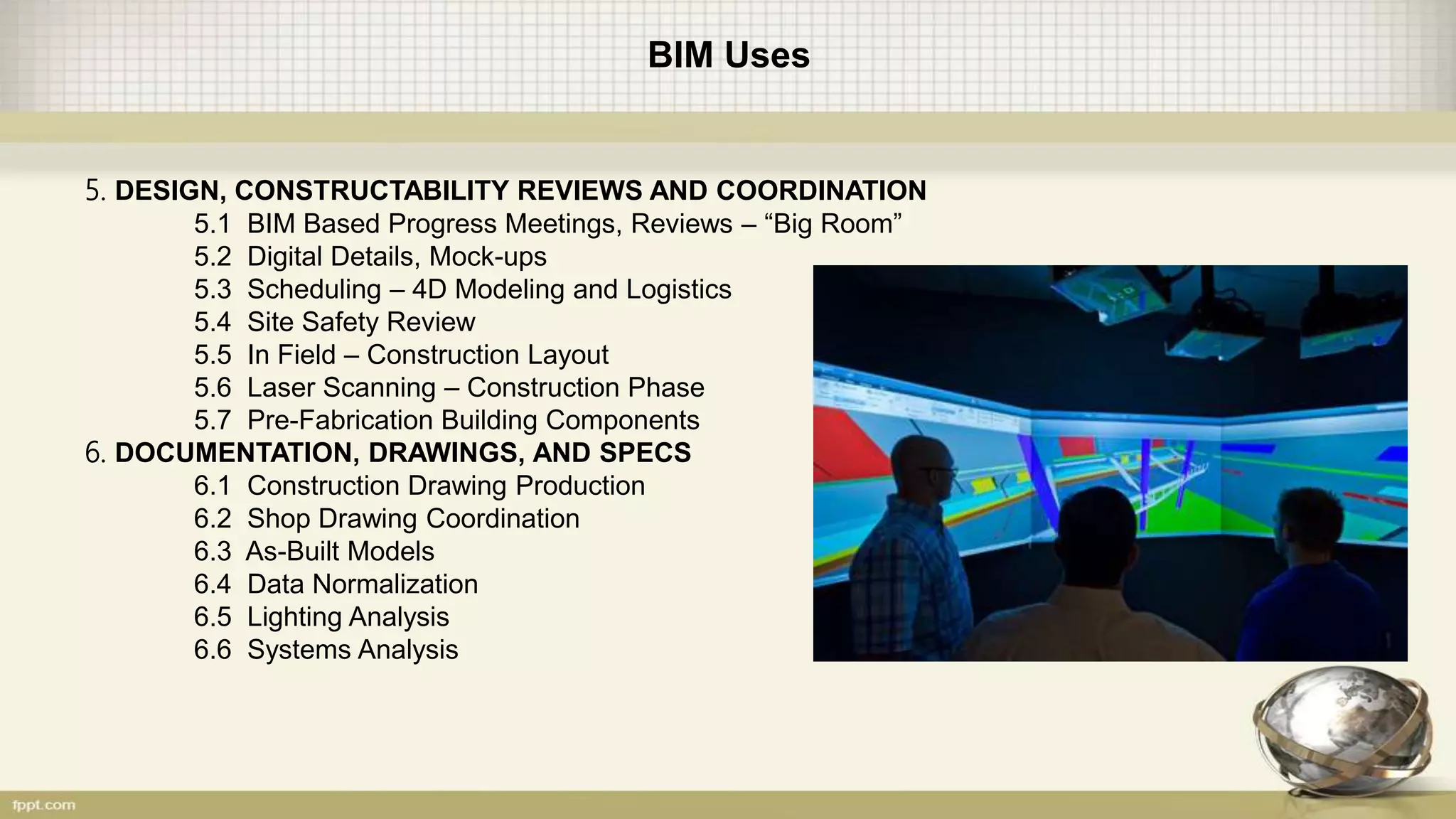 BIM Uses

5. DESIGN, CONSTRUCTABILITY REVIEWS AND COORDINATION
5.1 BIM Based Progress Meetings, Reviews – “Big Room”
5.2 Digital Details, Mock-ups
5.3 Scheduling – 4D Modeling and Logistics
5.4 Site Safety Review
5.5 In Field – Construction Layout
5.6 Laser Scanning – Construction Phase
5.7 Pre-Fabrication Building Components
6. DOCUMENTATION, DRAWINGS, AND SPECS
6.1 Construction Drawing Production
6.2 Shop Drawing Coordination
6.3 As-Built Models
6.4 Data Normalization
6.5 Lighting Analysis
6.6 Systems Analysis

fppt.com